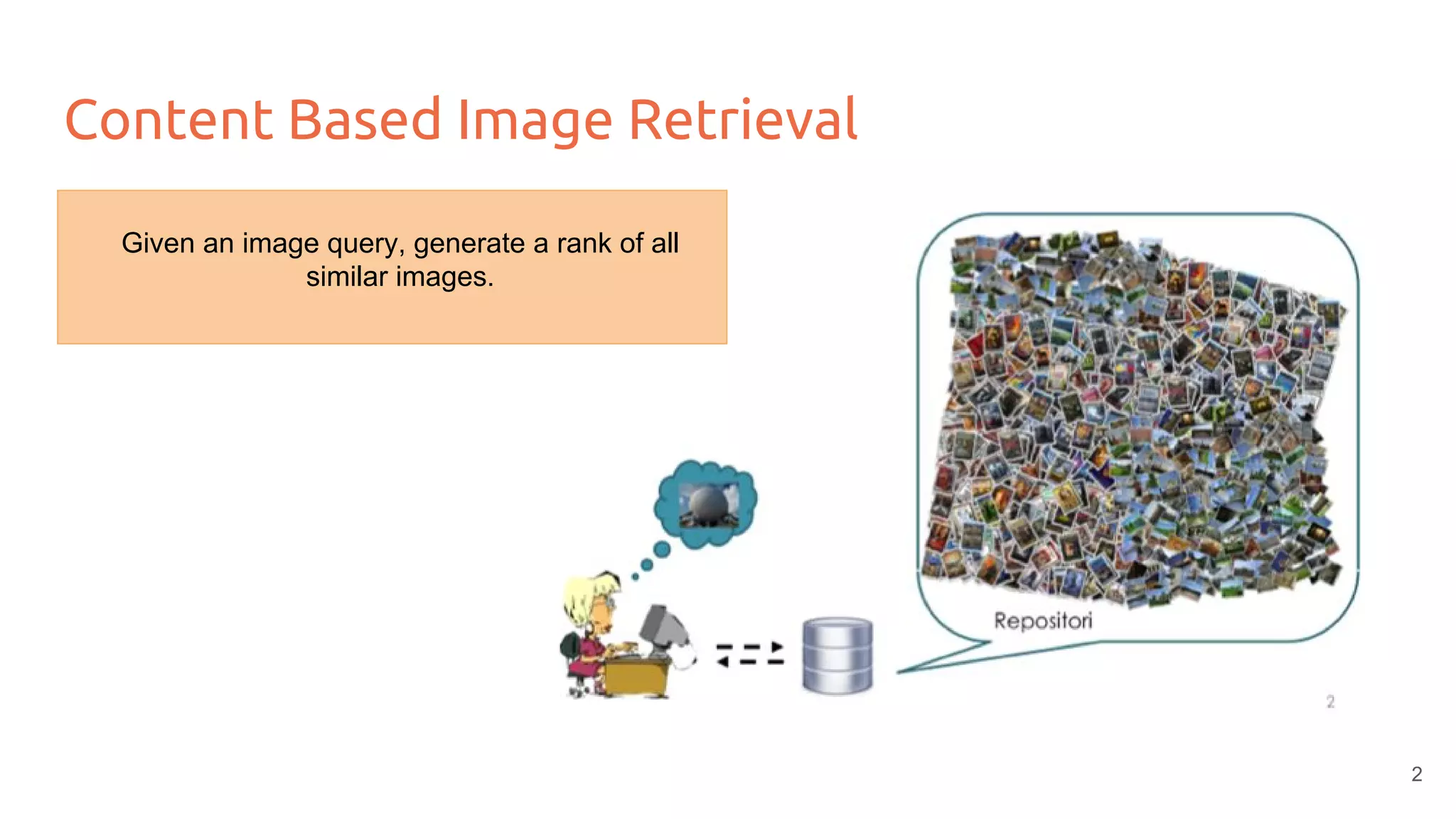 Content Based Image Retrieval

Given an image query, generate a rank of all similar images.

Repositori

2

2